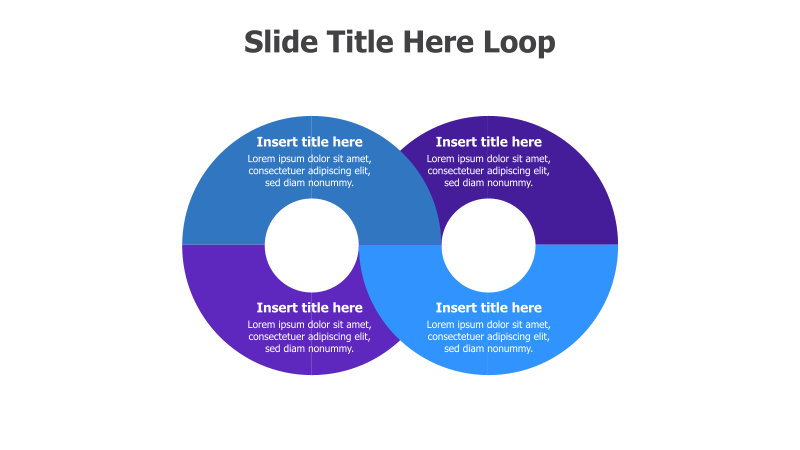 Slide Title Here Loop

Insert title here
Lorem ipsum dolor sit amet, consectetuer adipiscing elit, sed diam nonummy.

Insert title here
Lorem ipsum dolor sit amet, consectetuer adipiscing elit, sed diam nonummy.

Insert title here
Lorem ipsum dolor sit amet, consectetuer adipiscing elit, sed diam nonummy.

Insert title here
Lorem ipsum dolor sit amet, consectetuer adipiscing elit, sed diam nonummy.